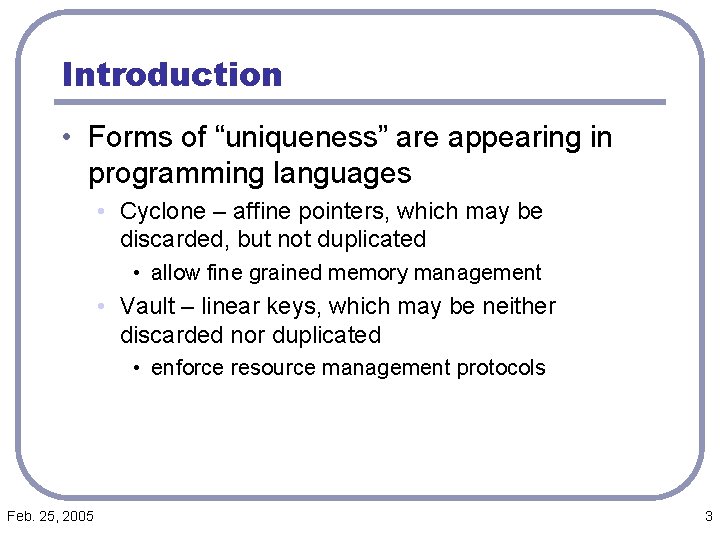 Introduction

• Forms of “uniqueness” are appearing in programming languages
  • Cyclone – affine pointers, which may be discarded, but not duplicated
    • allow fine grained memory management
  • Vault – linear keys, which may be neither discarded nor duplicated
    • enforce resource management protocols

Feb. 25, 2005

3